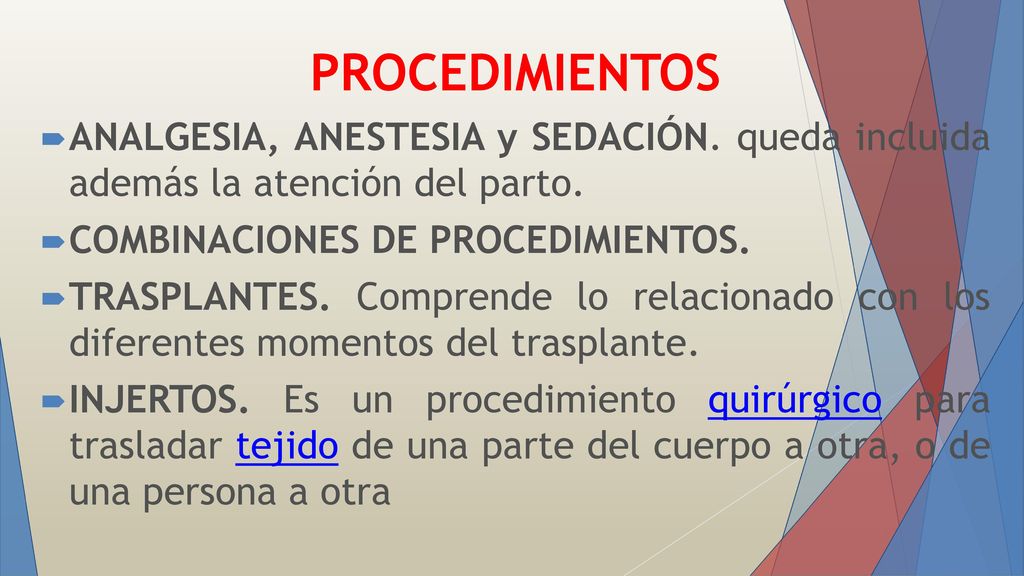 PROCEDIMIENTOS

ANALGESIA, ANESTESIA y SEDACIÓN. queda incluida además la atención del parto.

COMBINACIONES DE PROCEDIMIENTOS.

TRASPLANTES. Comprende lo relacionado con los diferentes momentos del trasplante.

INJERTOS. Es un procedimiento quirúrgico para trasladar tejido de una parte del cuerpo a otra, o de una persona a otra